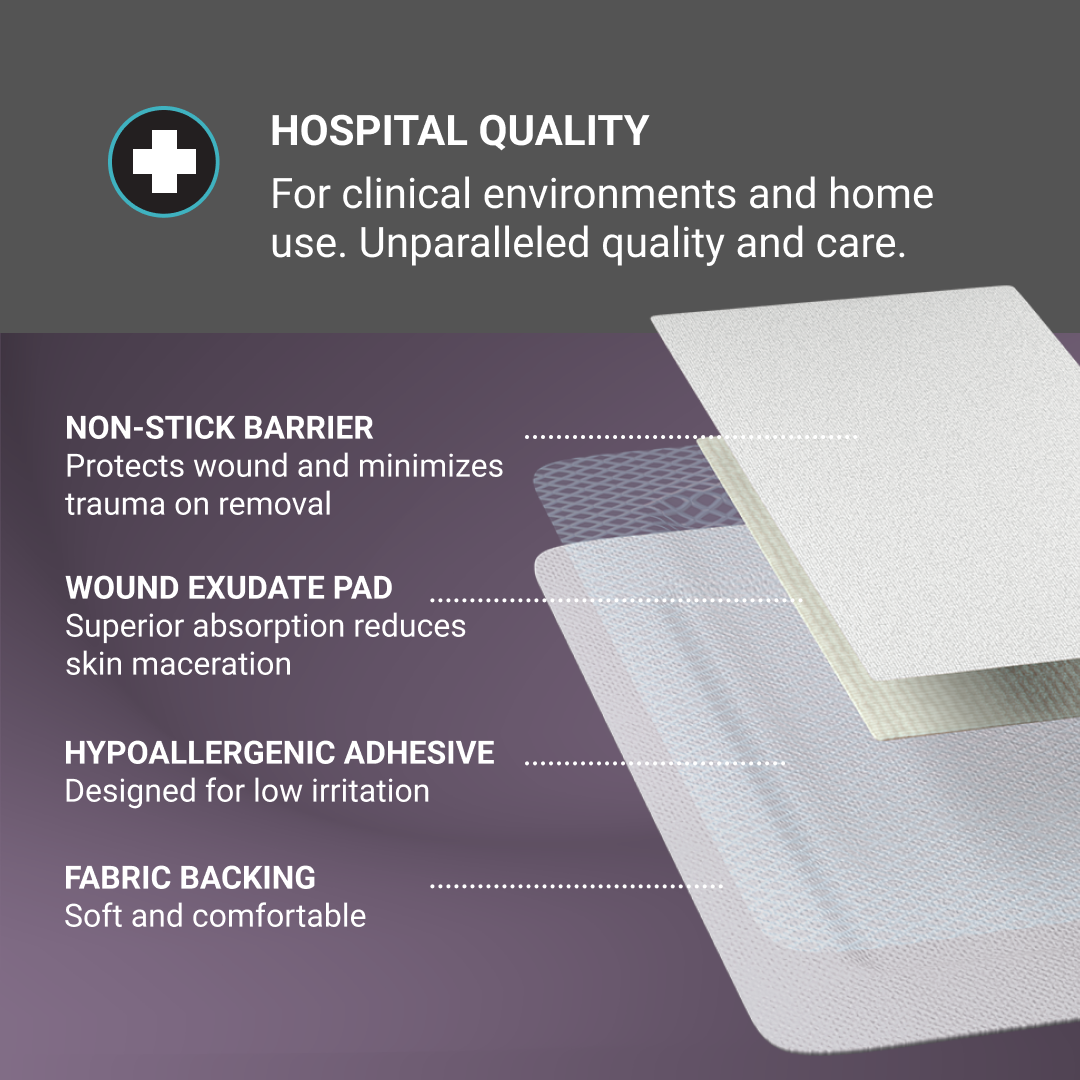 HOSPITAL QUALITY
For clinical environments and home use. Unparalleled quality and care.

NON-STICK BARRIER
Protects wound and minimizes trauma on removal

WOUND EXUDATE PAD
Superior absorption reduces skin maceration

HYPOALLERGENIC ADHESIVE
Designed for low irritation

FABRIC BACKING
Soft and comfortable